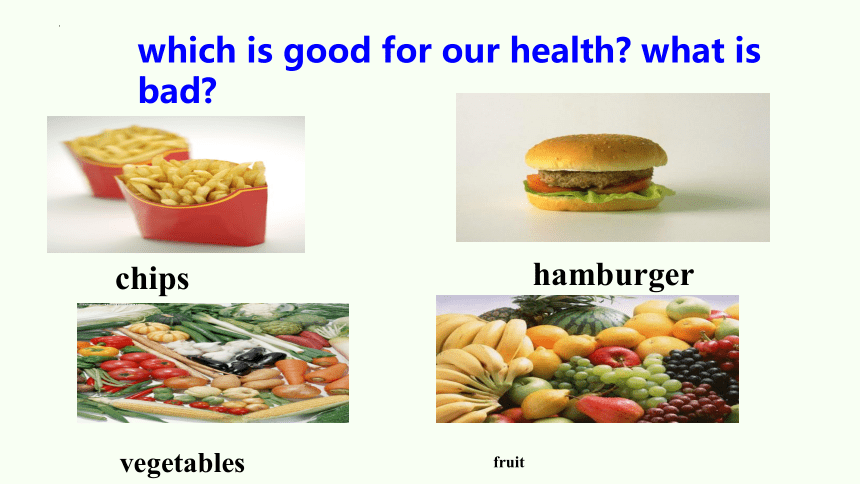 which is good for our health? what is bad?

chips

hamburger

vegetables

fruit